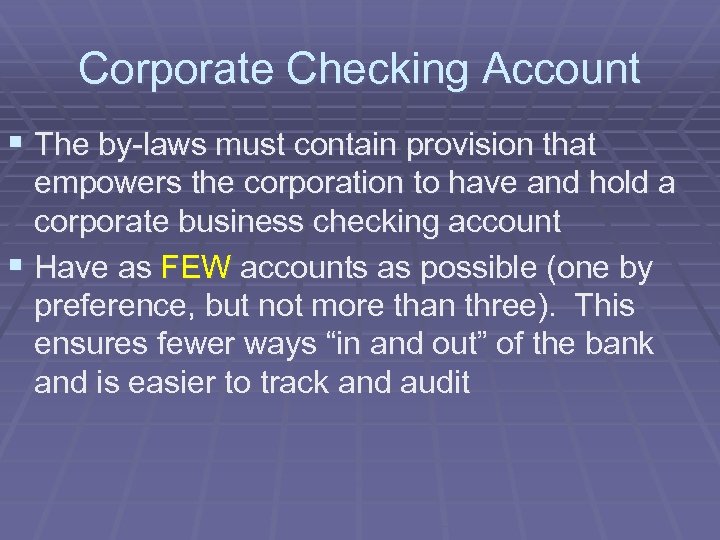 Corporate Checking Account

▪ The by-laws must contain provision that empowers the corporation to have and hold a corporate business checking account

▪ Have as FEW accounts as possible (one by preference, but not more than three). This ensures fewer ways “in and out” of the bank and is easier to track and audit